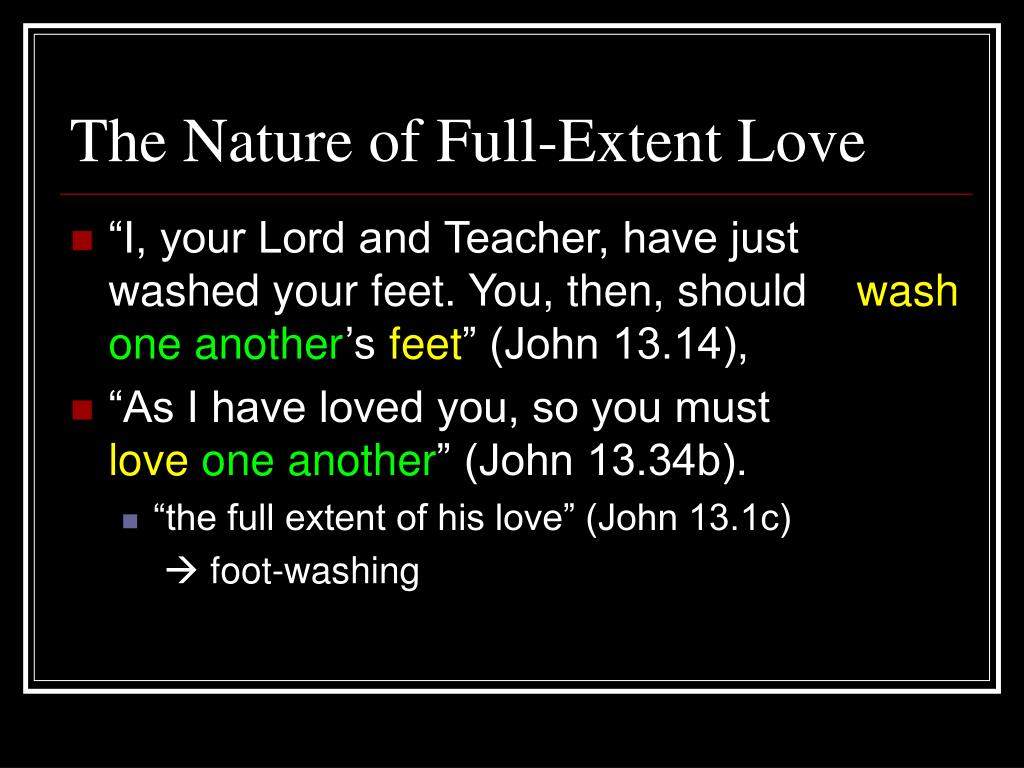 The Nature of Full-Extent Love

“I, your Lord and Teacher, have just washed your feet. You, then, should wash one another’s feet” (John 13.14),

“As I have loved you, so you must love one another” (John 13.34b).

“the full extent of his love” (John 13.1c)
→ foot-washing